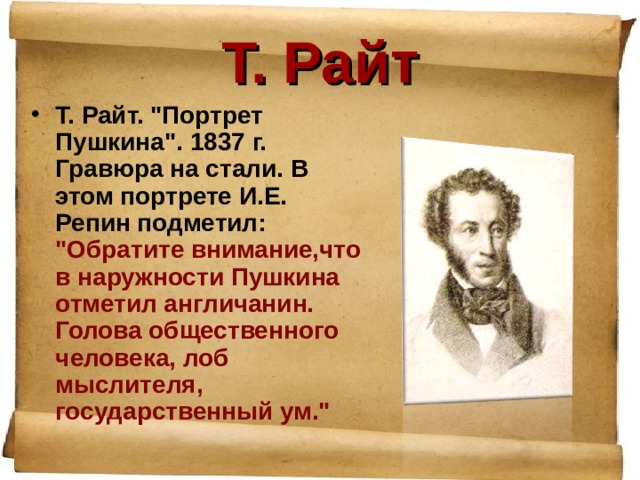 Т. Райт

• Т. Райт. "Портрет Пушкина". 1837 г. Гравюра на стали. В этом портрете И.Е. Репин подметил: "Обратите внимание,что в наружности Пушкина отметил англичанин. Голова общественного человека, лоб мыслителя, государственный ум."